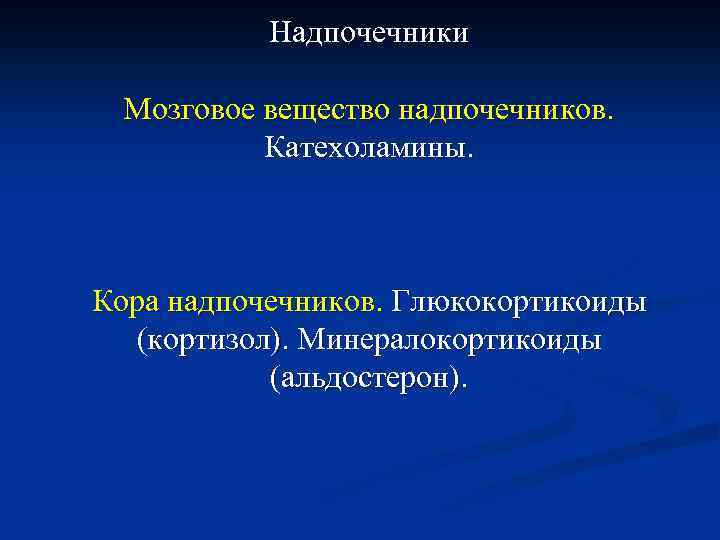 Надпочечники

Мозговое вещество надпочечников. Катехоламины.

Кора надпочечников. Глюкокортикоиды (кортизол). Минералокортикоиды (альдостерон).